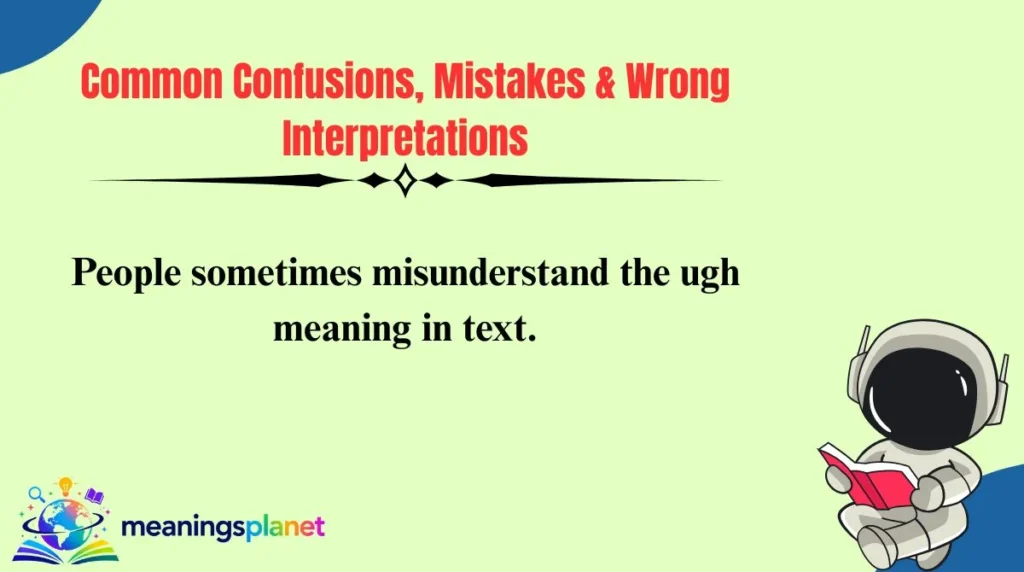 Common Confusions, Mistakes & Wrong Interpretations

People sometimes misunderstand the ugh meaning in text.

meaningsplanet